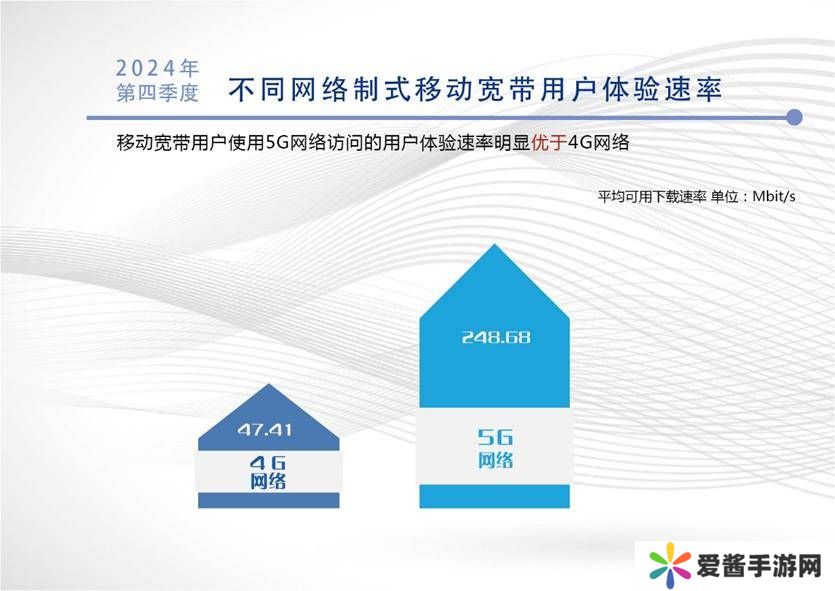 2024年
第四季度

不同网络制式移动宽带用户体验速率

移动宽带用户使用5G网络访问的用户体验速率明显优于4G网络

平均可用下载速率 单位：Mbit/s

47.41
4G
网络

248.68
5G
网络

爱酱手游网